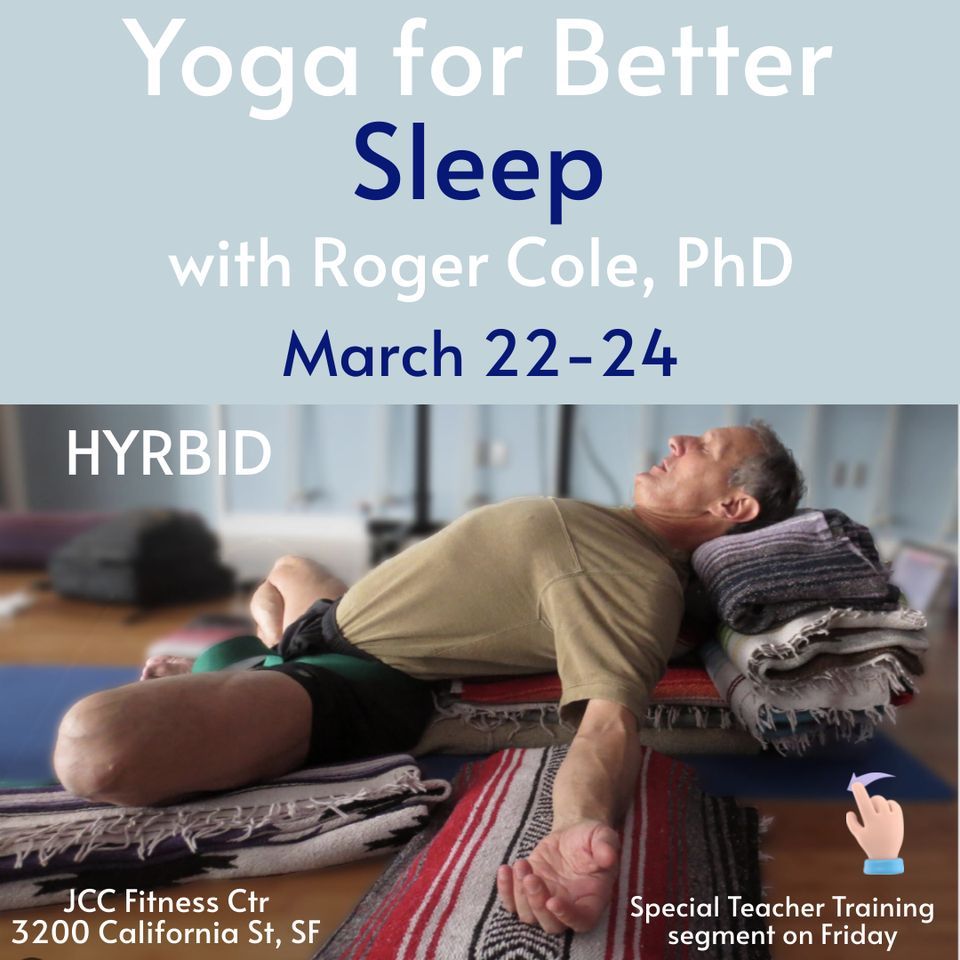 Yoga for Better
Sleep
with Roger Cole, PhD
March 22-24

HYRBID

JCC Fitness Ctr
3200 California St, SF

Special Teacher Training
segment on Friday